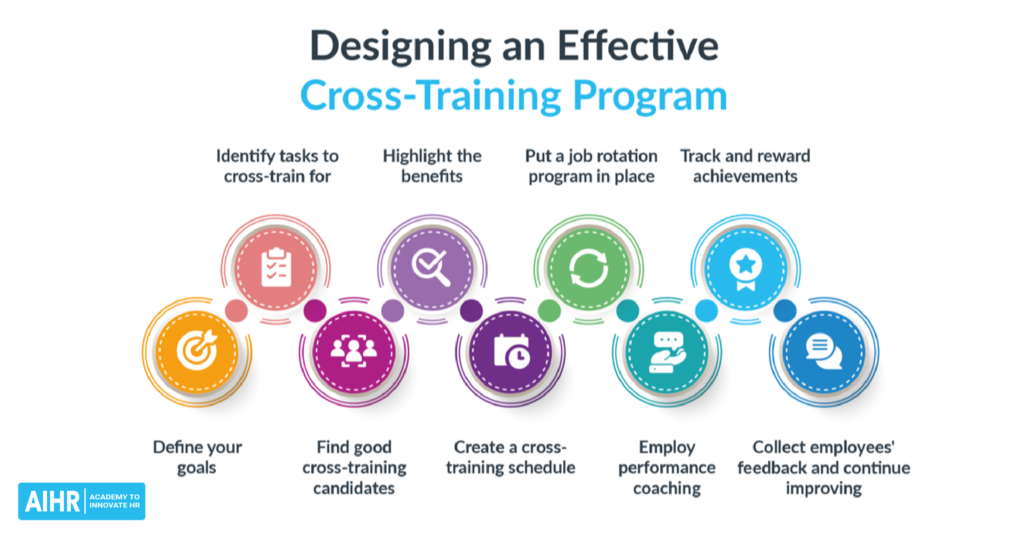 Designing an Effective
Cross-Training Program

Identify tasks to cross-train for

Highlight the benefits

Put a job rotation program in place

Track and reward achievements

Define your goals

Find good cross-training candidates

Create a cross-training schedule

Employ performance coaching

Collect employees' feedback and continue improving

AIHR ACADEMY TO INNOVATE HR